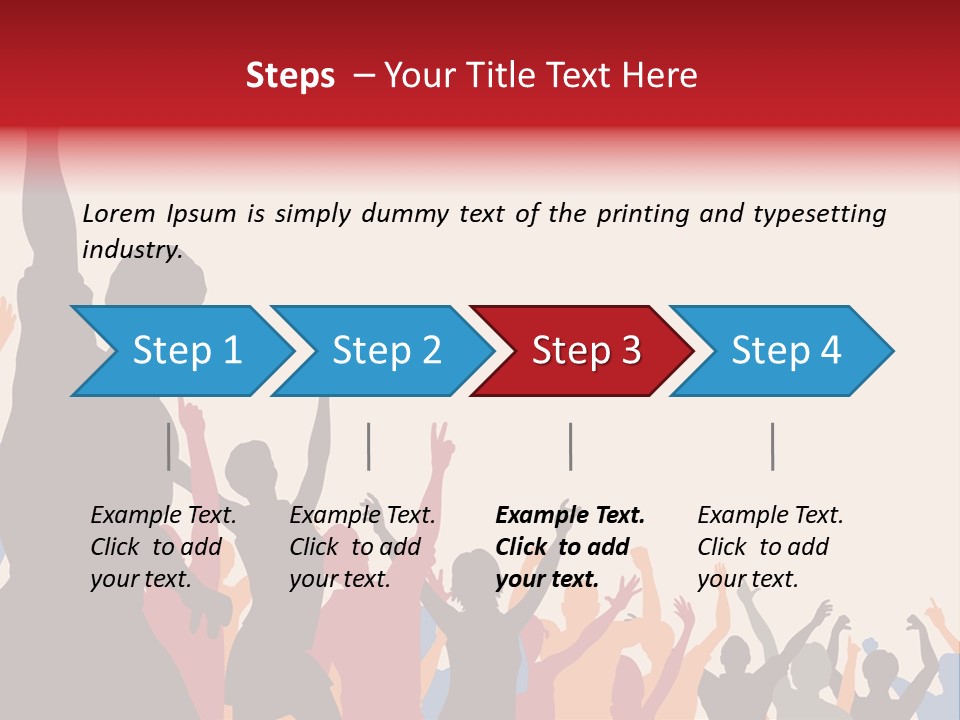 Steps – Your Title Text Here

Lorem Ipsum is simply dummy text of the printing and typesetting industry.

Step 1

Step 2

Step 3

Step 4

Example Text. Click to add your text.

Example Text. Click to add your text.

Example Text. Click to add your text.

Example Text. Click to add your text.